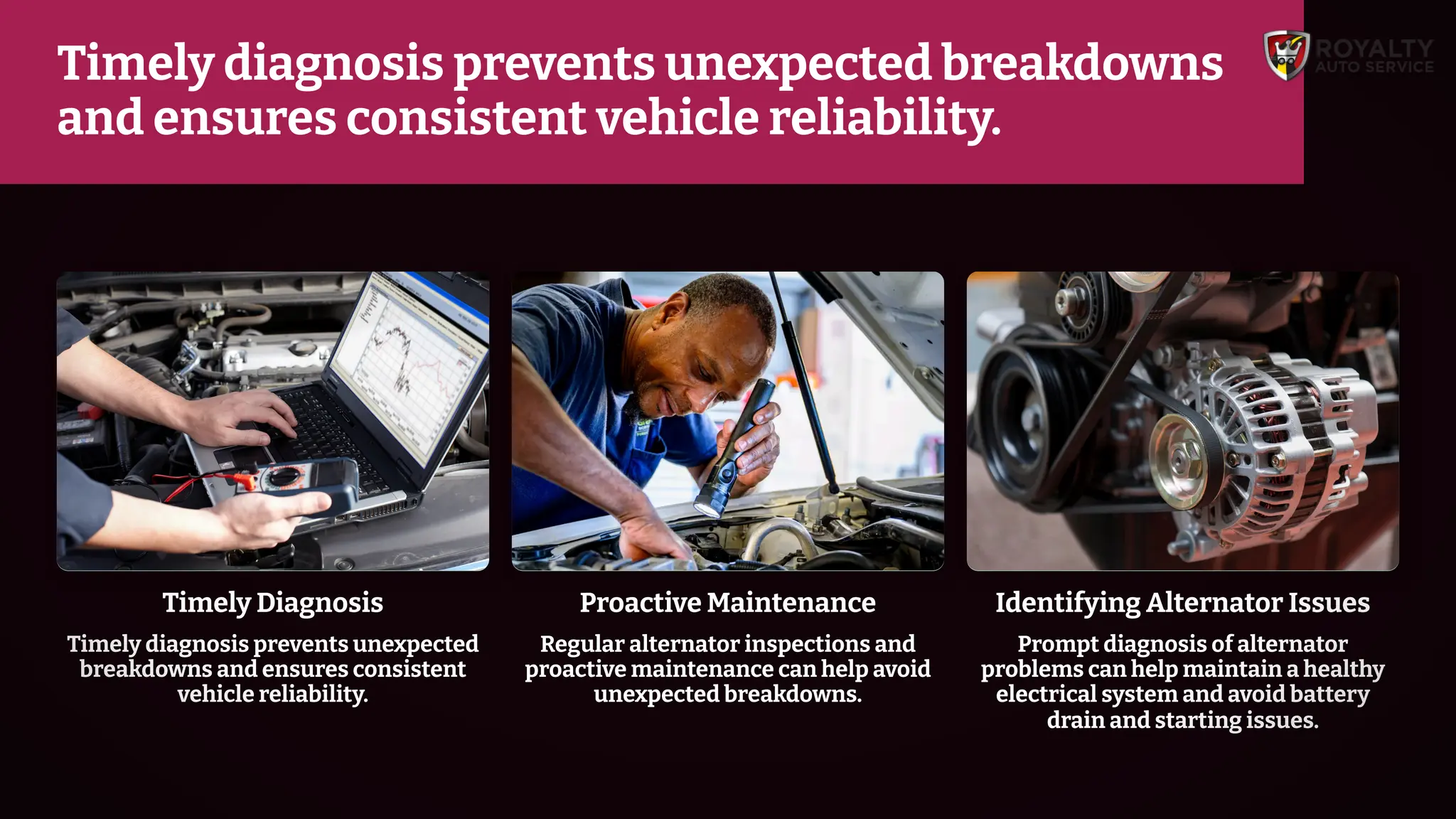 Timely diagnosis prevents unexpected breakdowns and ensures consistent vehicle reliability.

ROYALTY
AUTO SERVICE

Timely Diagnosis

Timely diagnosis prevents unexpected breakdowns and ensures consistent vehicle reliability.

Proactive Maintenance

Regular alternator inspections and proactive maintenance can help avoid unexpected breakdowns.

Identifying Alternator Issues

Prompt diagnosis of alternator problems can help maintain a healthy electrical system and avoid battery drain and starting issues.